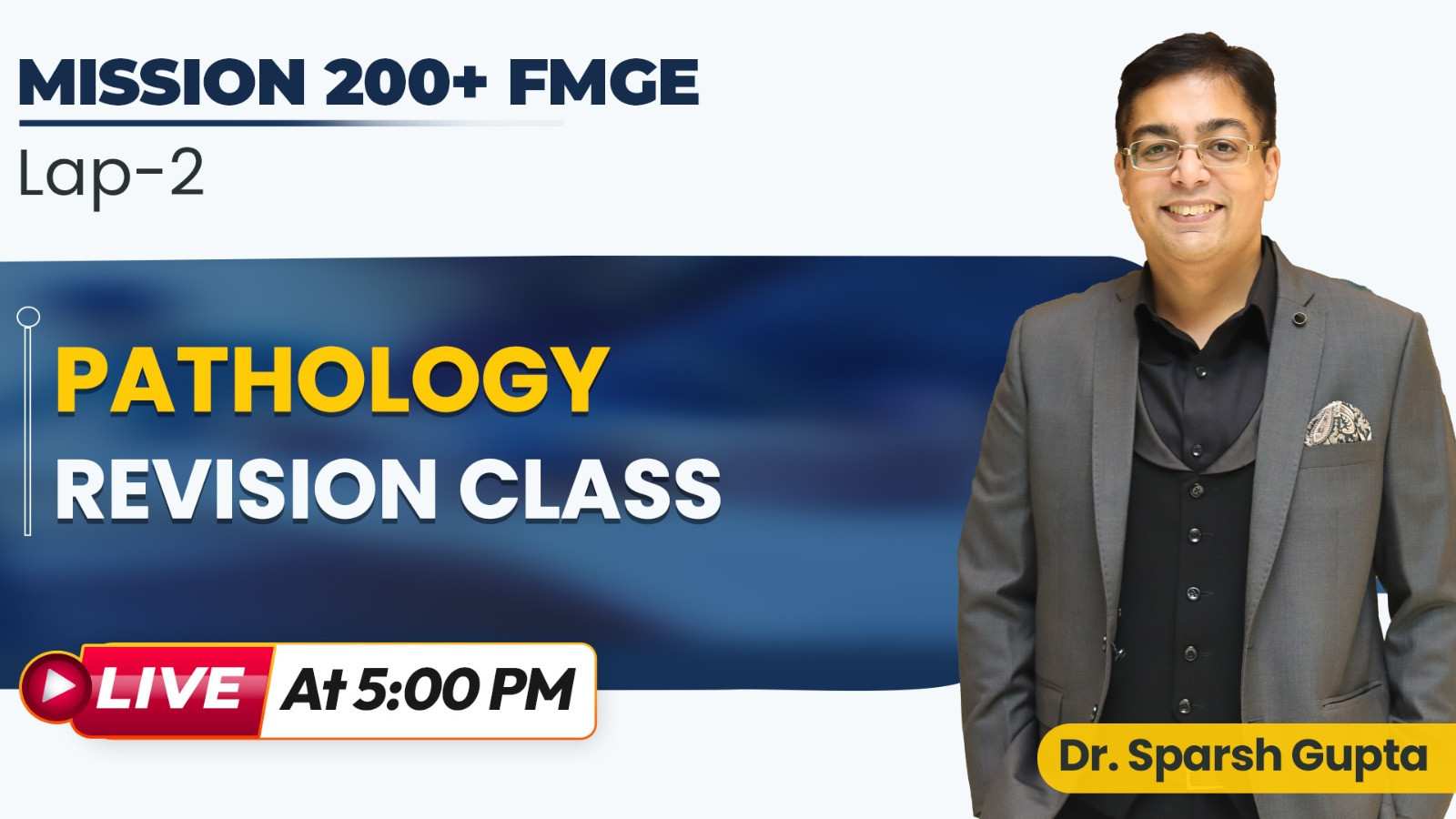 MISSION 200+ FMGE
Lap-2

PATHOLOGY
REVISION CLASS

LIVE At 5:00 PM

Dr. Sparsh Gupta